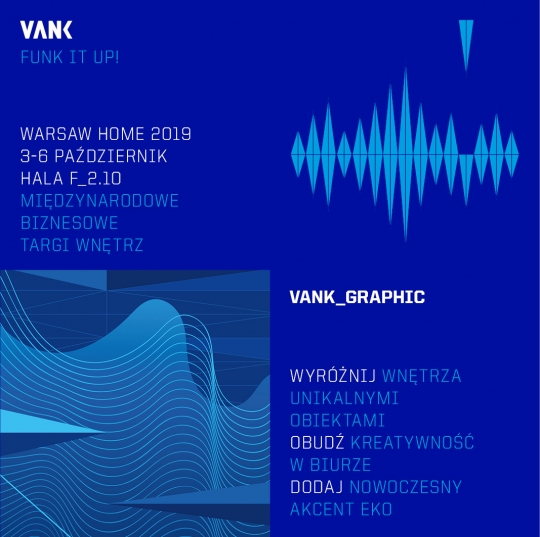 VANK
FUNK IT UP!

WARSAW HOME 2019
3-6 PAŹDZIERNIK
HALA F_2.10
MIĘDZYNARODOWE
BIZNESOWE
TARGI WNĘTRZ

VANK_GRAPHIC

WYRÓŻNIJ WNĘTRZA
UNIKALNYMI
OBIEKTAMI
OBUDŹ KREATYWNOŚĆ
W BIURZE
DODAJ NOWOCZESNY
AKCENT EKO